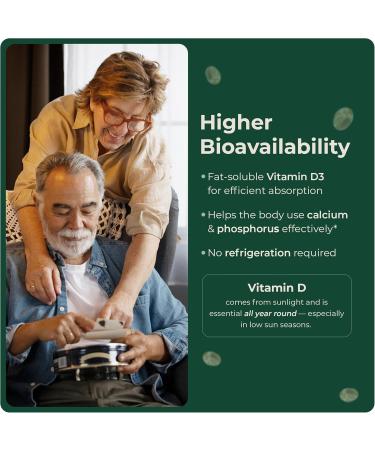 Higher Bioavailability

• Fat-soluble Vitamin D3 for efficient absorption

• Helps the body use calcium & phosphorus effectively*

• No refrigeration required

Vitamin D
comes from sunlight and is essential all year round — especially in low sun seasons.